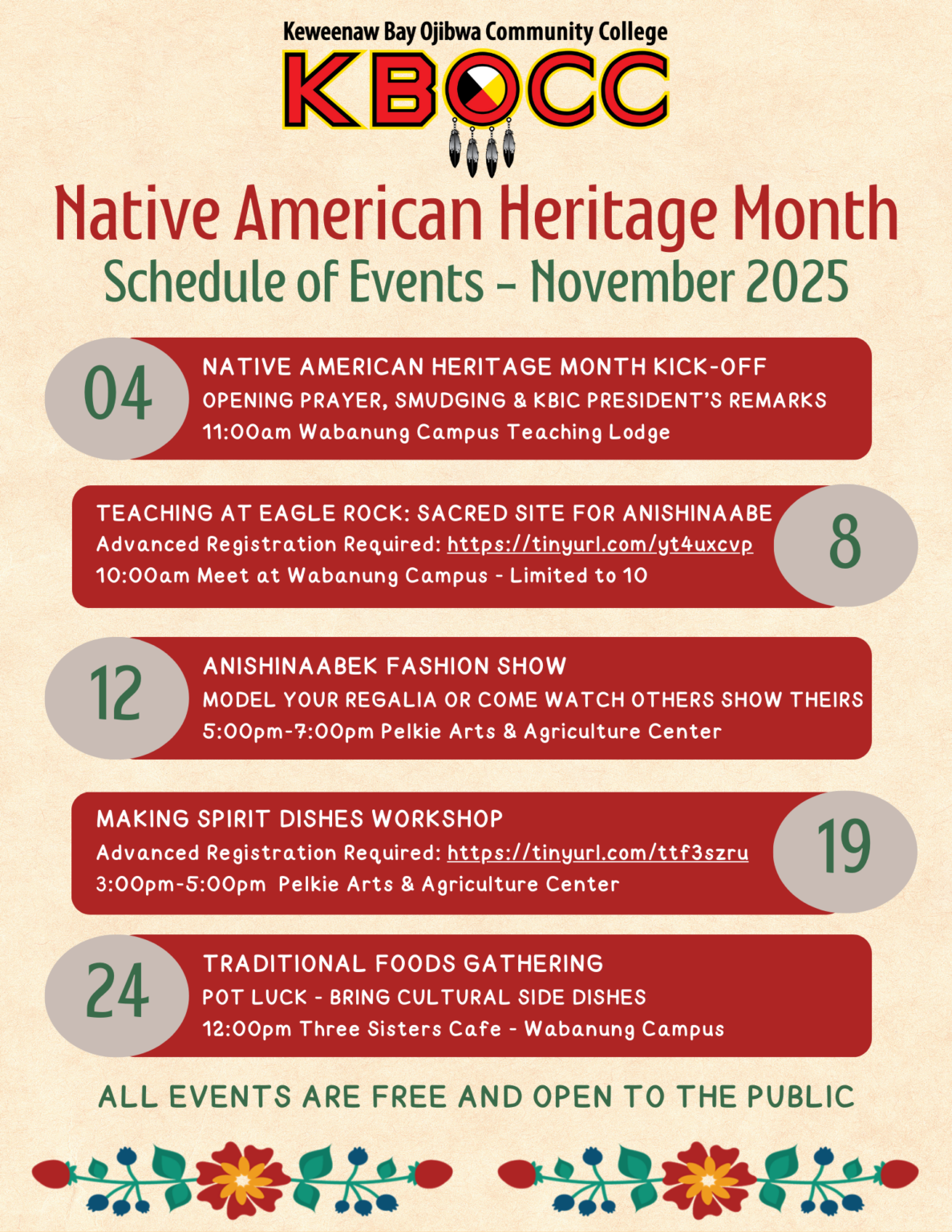 Keweenaw Bay Ojibwa Community College
KBOCC

Native American Heritage Month
Schedule of Events - November 2025

04
NATIVE AMERICAN HERITAGE MONTH KICK-OFF
OPENING PRAYER, SMUDGING & KBIC PRESIDENT'S REMARKS
11:00am Wabanung Campus Teaching Lodge

TEACHING AT EAGLE ROCK: SACRED SITE FOR ANISHINAABE
Advanced Registration Required: https://tinyurl.com/yt4uxcvp
10:00am Meet at Wabanung Campus - Limited to 10
8

12
ANISHINAABEK FASHION SHOW
MODEL YOUR REGALIA OR COME WATCH OTHERS SHOW THEIRS
5:00pm-7:00pm Pelkie Arts & Agriculture Center

MAKING SPIRIT DISHES WORKSHOP
Advanced Registration Required: https://tinyurl.com/ttf3szru
3:00pm-5:00pm Pelkie Arts & Agriculture Center
19

24
TRADITIONAL FOODS GATHERING
POT LUCK - BRING CULTURAL SIDE DISHES
12:00pm Three Sisters Cafe - Wabanung Campus

ALL EVENTS ARE FREE AND OPEN TO THE PUBLIC